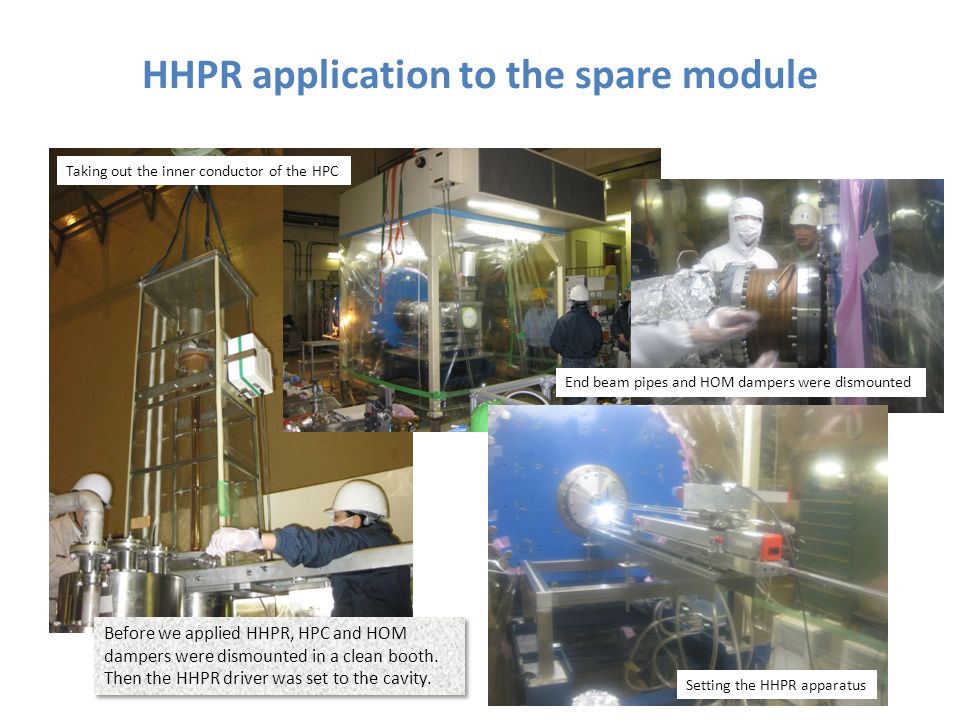 HHPR application to the spare module

Taking out the inner conductor of the HPC

End beam pipes and HOM dampers were dismounted

Before we applied HHPR, HPC and HOM dampers were dismounted in a clean booth. Then the HHPR driver was set to the cavity.

Setting the HHPR apparatus